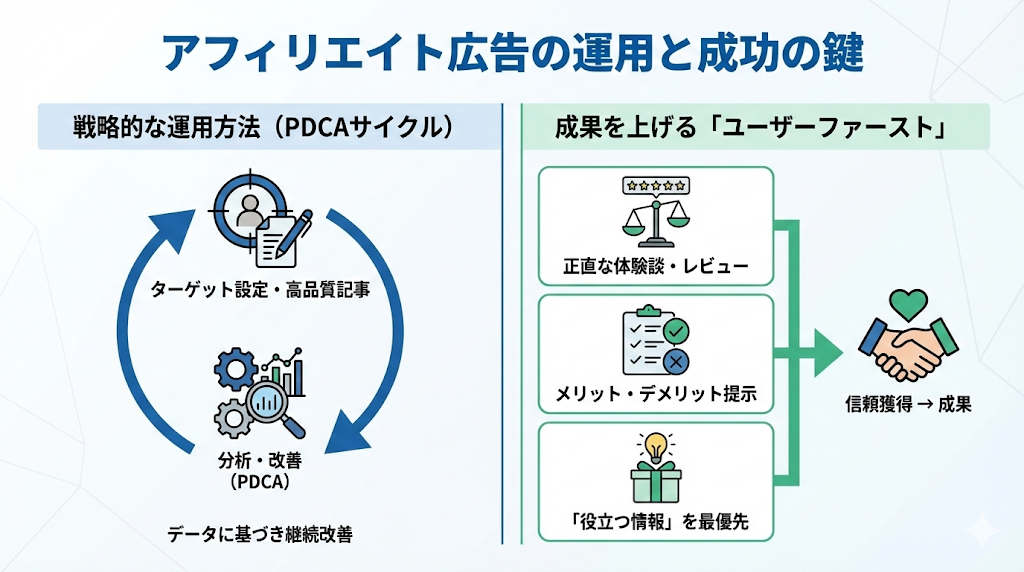 アフィリエイト広告の運用と成功の鍵

戦略的な運用方法（PDCAサイクル）

ターゲット設定・高品質記事

分析・改善
（PDCA）

データに基づき継続改善

成果を上げる「ユーザーファースト」

正直な体験談・レビュー

メリット・デメリット提示

「役立つ情報」を最優先

信頼獲得 → 成果